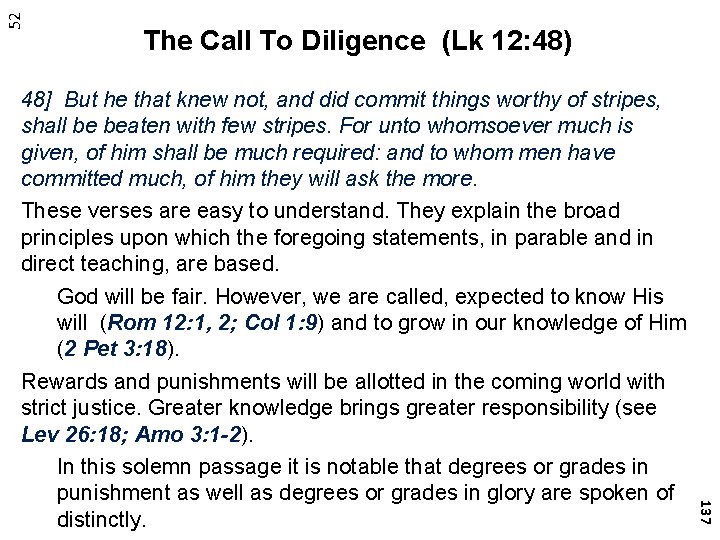 52

The Call To Diligence (Lk 12:48)

48] But he that knew not, and did commit things worthy of stripes, shall be beaten with few stripes. For unto whomsoever much is given, of him shall be much required: and to whom men have committed much, of him they will ask the more.

These verses are easy to understand. They explain the broad principles upon which the foregoing statements, in parable and in direct teaching, are based.

God will be fair. However, we are called, expected to know His will (Rom 12:1, 2; Col 1:9) and to grow in our knowledge of Him (2 Pet 3:18).

Rewards and punishments will be allotted in the coming world with strict justice. Greater knowledge brings greater responsibility (see Lev 26:18; Amo 3:1-2).

In this solemn passage it is notable that degrees or grades in punishment as well as degrees or grades in glory are spoken of distinctly.

137